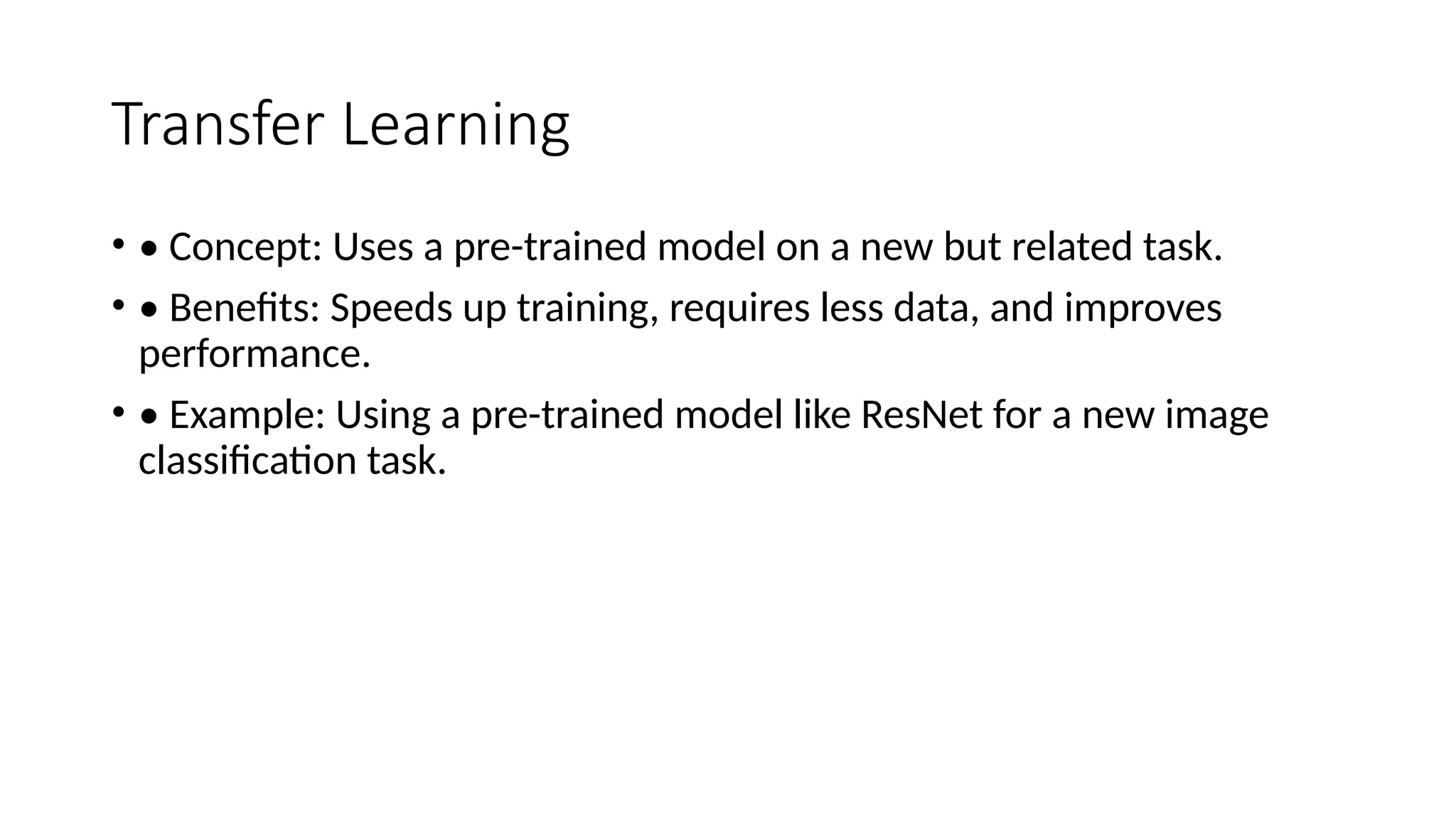 Transfer Learning

• • Concept: Uses a pre-trained model on a new but related task.

• • Benefits: Speeds up training, requires less data, and improves performance.

• • Example: Using a pre-trained model like ResNet for a new image classification task.